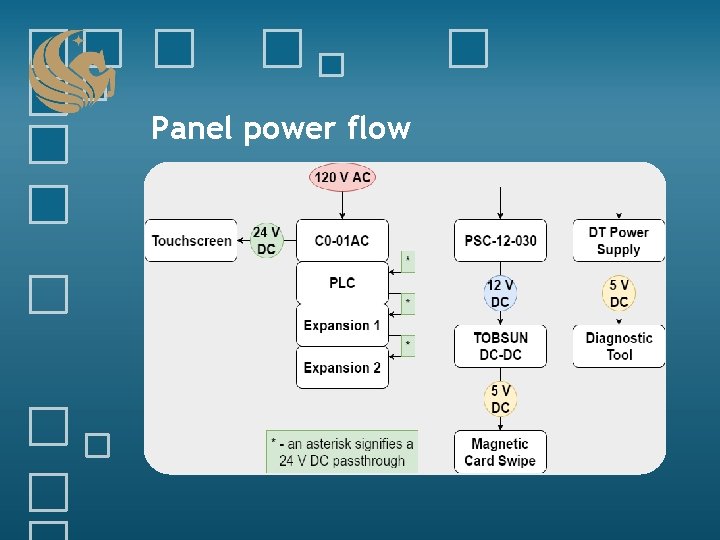 Panel power flow

120 V AC

Touchscreen

24 V DC

C0-01AC

PLC

Expansion 1

Expansion 2

*

*

*

PSC-12-030

12 V DC

TOBSUN DC-DC

5 V DC

Magnetic Card Swipe

DT Power Supply

5 V DC

Diagnostic Tool

* - an asterisk signifies a 24 V DC passthrough